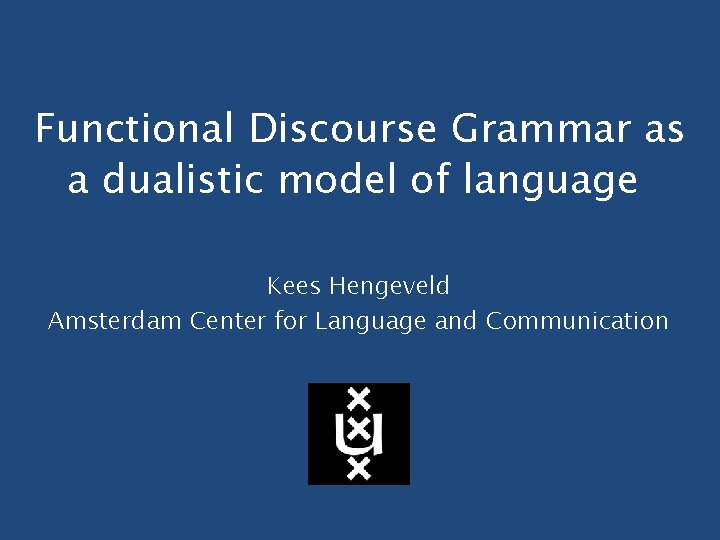 Functional Discourse Grammar as a dualistic model of language

Kees Hengeveld
Amsterdam Center for Language and Communication